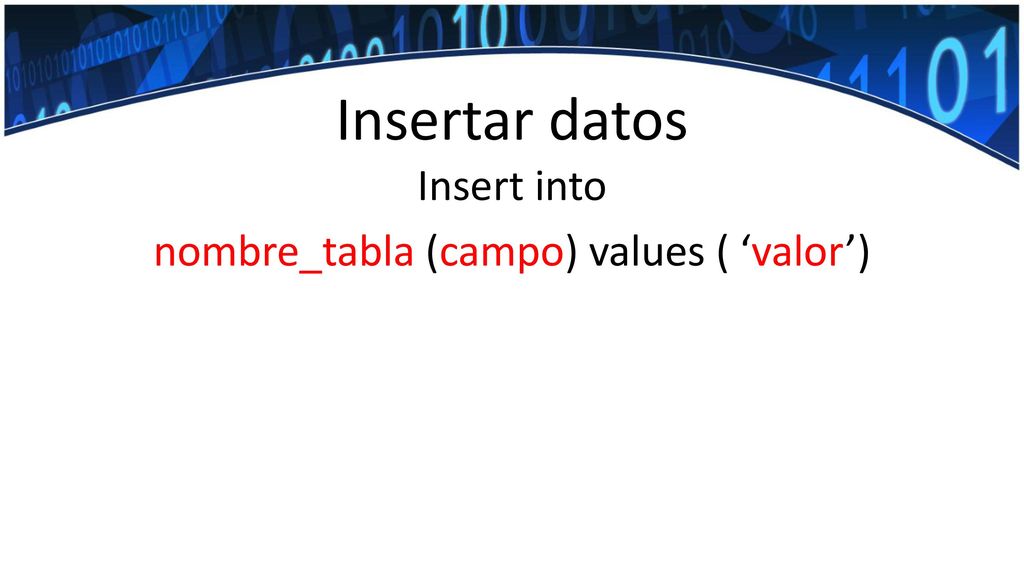 Insertar datos

Insert into

nombre_tabla (campo) values ( ‘valor’)